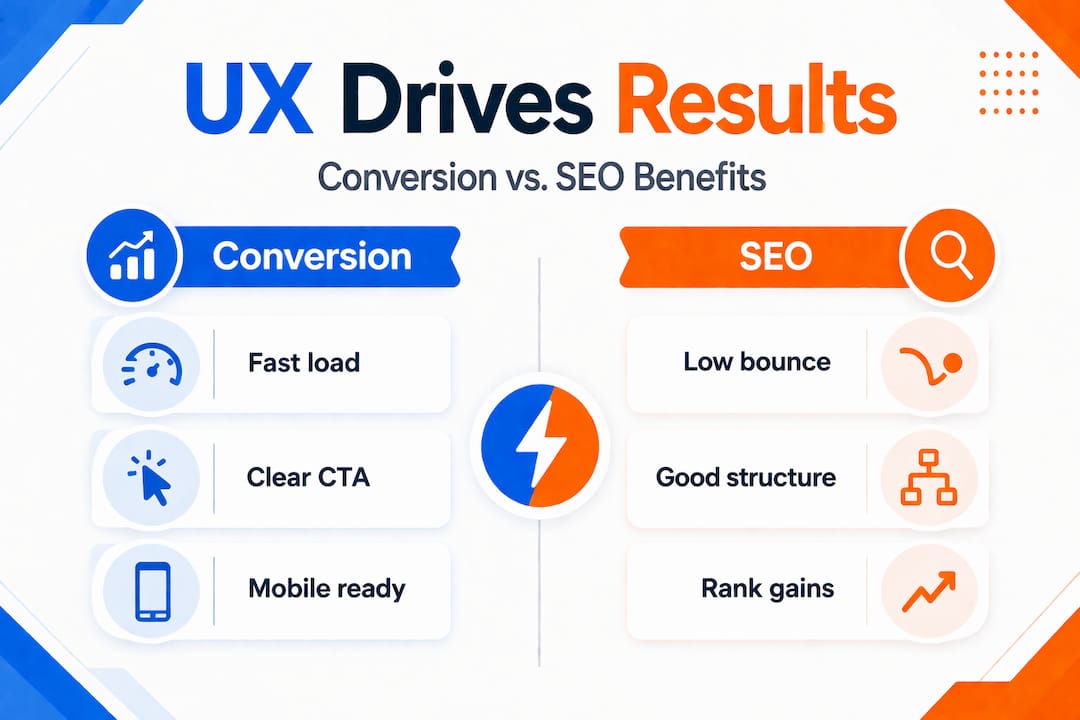 UX Drives Results

Conversion vs. SEO Benefits

Conversion

Fast load

Clear CTA

Mobile ready

SEO

Low bounce

Good structure

Rank gains